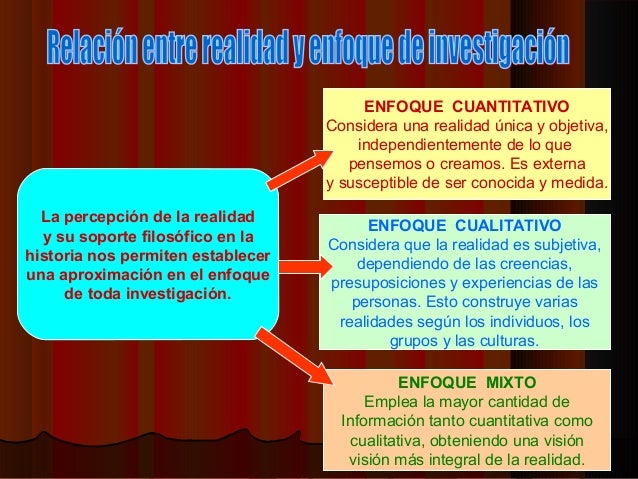 Relación entre realidad y enfoque de investigación

La percepción de la realidad y su soporte filosófico en la historia nos permiten establecer una aproximación en el enfoque de toda investigación.

ENFOQUE CUANTITATIVO
Considera una realidad única y objetiva, independientemente de lo que pensemos o creamos. Es externa y susceptible de ser conocida y medida.

ENFOQUE CUALITATIVO
Considera que la realidad es subjetiva, dependiendo de las creencias, presuposiciones y experiencias de las personas. Esto construye varias realidades según los individuos, los grupos y las culturas.

ENFOQUE MIXTO
Emplea la mayor cantidad de Información tanto cuantitativa como cualitativa, obteniendo una visión visión más integral de la realidad.